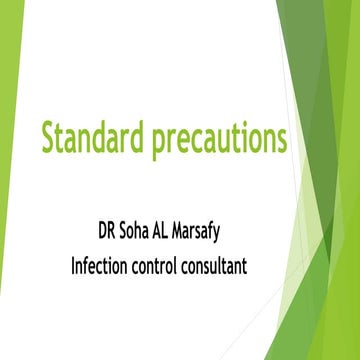 Standard precautions

DR Soha AL Marsafy
Infection control consultant